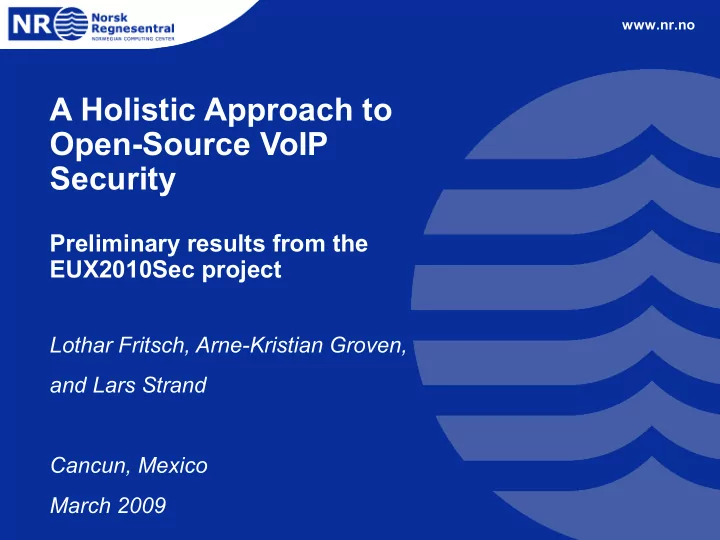 NR Norsk Regnesentral
NORWEGIAN COMPUTING CENTER

www.nr.no

A Holistic Approach to Open-Source VoIP Security

Preliminary results from the EUX2010Sec project

Lothar Fritsch, Arne-Kristian Groven,

and Lars Strand

Cancun, Mexico

March 2009